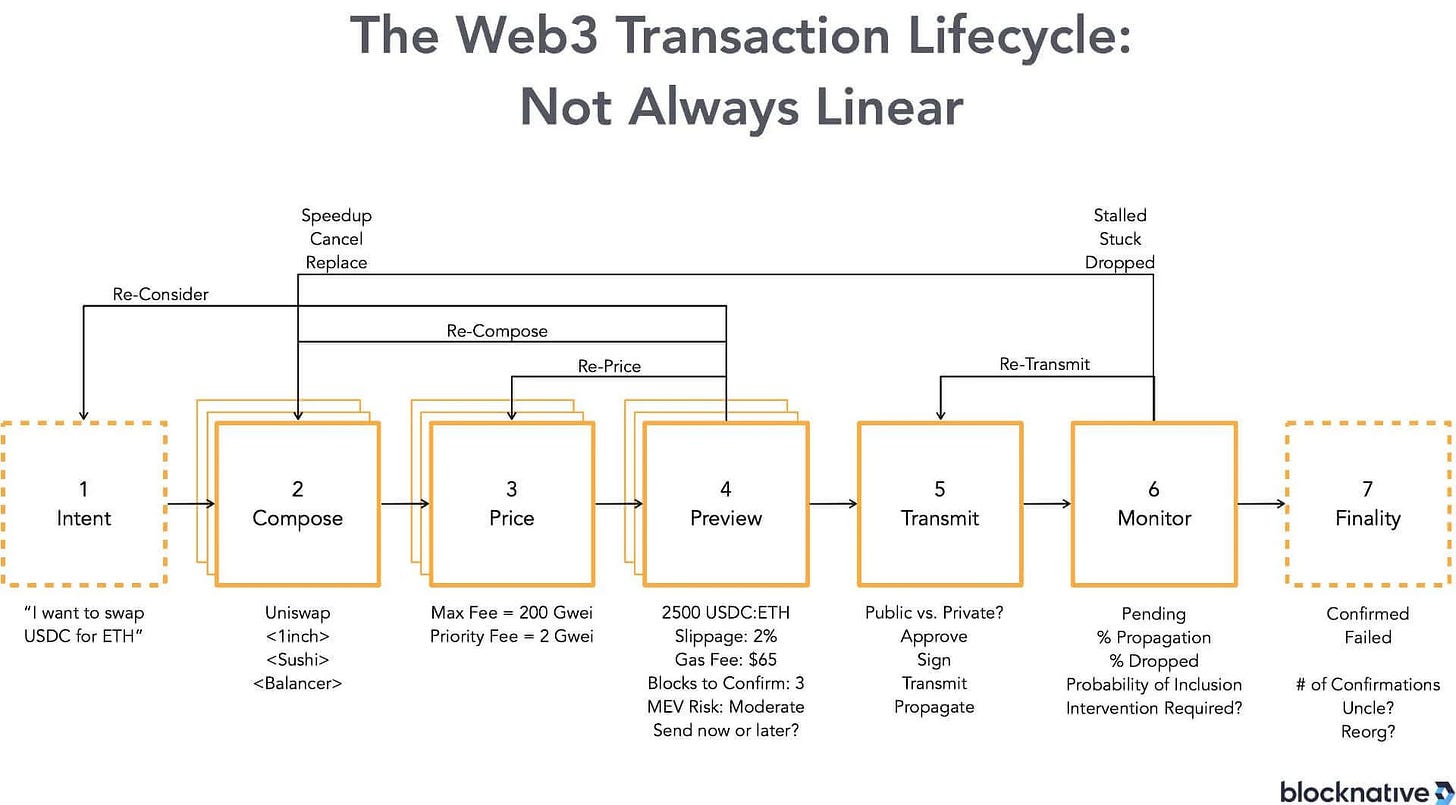 The Web3 Transaction Lifecycle: Not Always Linear

Speedup
Cancel
Replace

Stalled
Stuck
Dropped

Re-Consider

Re-Compose

Re-Price

Re-Transmit

1
Intent

2
Compose

3
Price

4
Preview

5
Transmit

6
Monitor

7
Finality

"I want to swap USDC for ETH"

Uniswap
<1inch>
<Sushi>
<Balancer>

Max Fee = 200 Gwei
Priority Fee = 2 Gwei

2500 USDC:ETH
Slippage: 2%
Gas Fee: $65
Blocks to Confirm: 3
MEV Risk: Moderate
Send now or later?

Public vs. Private?
Approve
Sign
Transmit
Propagate

Pending
% Propagation
% Dropped
Probability of Inclusion
Intervention Required?

Confirmed
Failed

# of Confirmations
Uncle?
Reorg?

blocknative